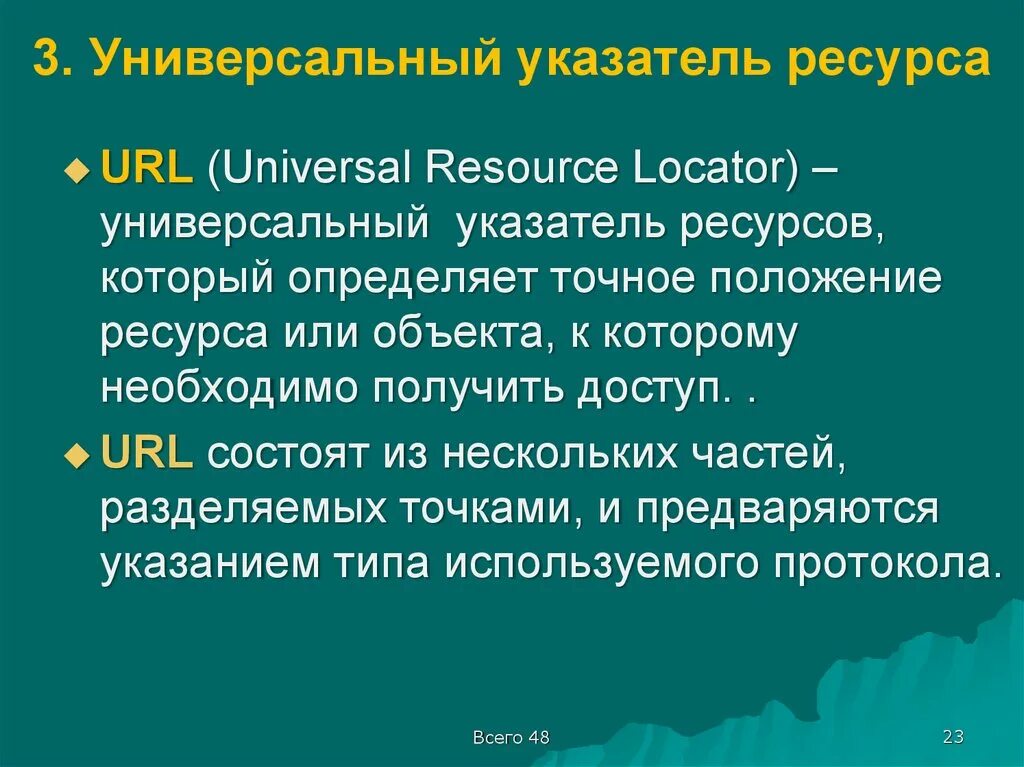 3. Универсальный указатель ресурса

URL (Universal Resource Locator) – универсальный указатель ресурсов, который определяет точное положение ресурса или объекта, к которому необходимо получить доступ. .

URL состоят из нескольких частей, разделяемых точками, и предваряются указанием типа используемого протокола.

Всего 48

23